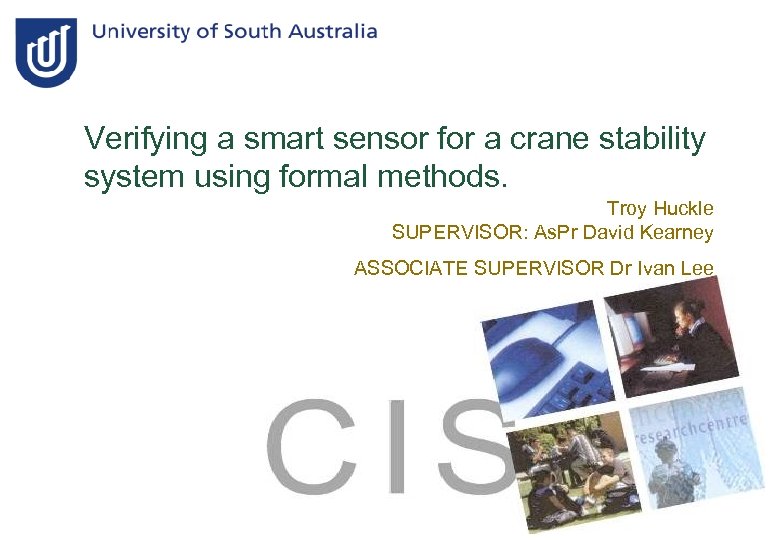 University of South Australia

Verifying a smart sensor for a crane stability system using formal methods.

Troy Huckle
SUPERVISOR: AsPr David Kearney

ASSOCIATE SUPERVISOR Dr Ivan Lee

CIS

researchcentre